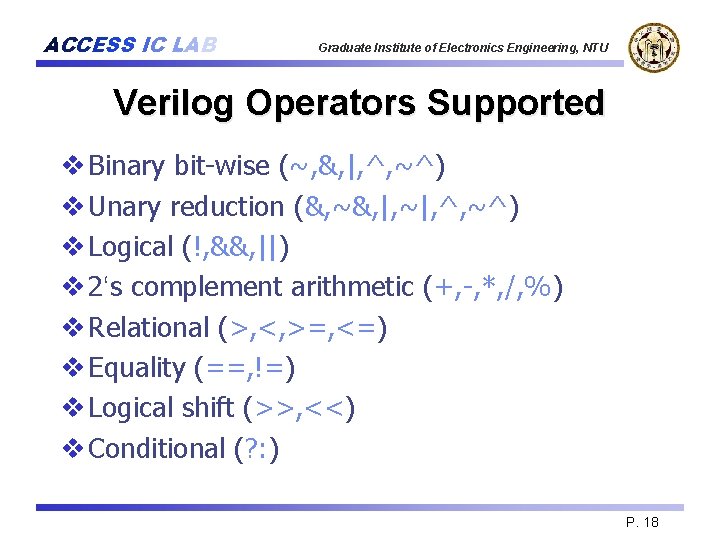 ACCESS IC LAB

Graduate Institute of Electronics Engineering, NTU

Verilog Operators Supported

❖ Binary bit-wise (~,&,|,^,~^)
❖ Unary reduction (&,~&,|,~|,^,~^)
❖ Logical (!,&&,||)
❖ 2's complement arithmetic (+,-,*,/,%)
❖ Relational (>,<,>=,<=)
❖ Equality (==,!=)
❖ Logical shift (>>,<<)
❖ Conditional (?:)

P. 18